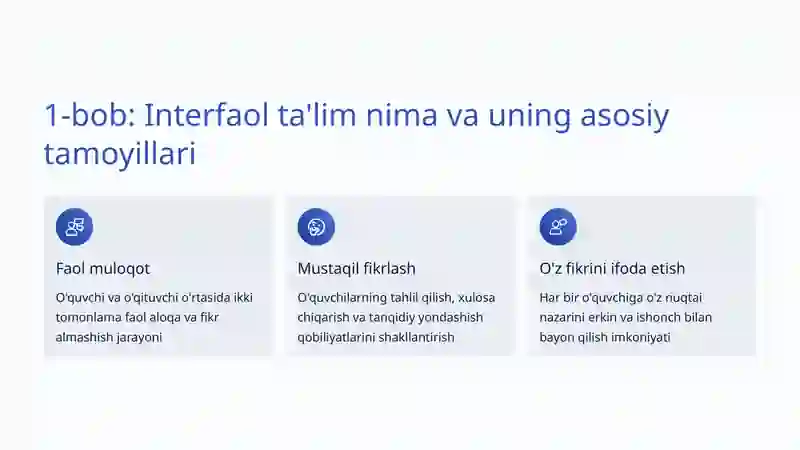 1-bob: Interfaol ta'lim nima va uning asosiy tamoyillari

Faol muloqot

O'quvchi va o'qituvchi o'rtasida ikki tomonlama faol aloqa va fikr almashish jarayoni

Mustaqil fikrlash

O'quvchilarning tahlil qilish, xulosa chiqarish va tanqidiy yondashish qobiliyatlarini shakllantirish

O'z fikrini ifoda etish

Har bir o'quvchiga o'z nuqtai nazarini erkin va ishonch bilan bayon qilish imkoniyati